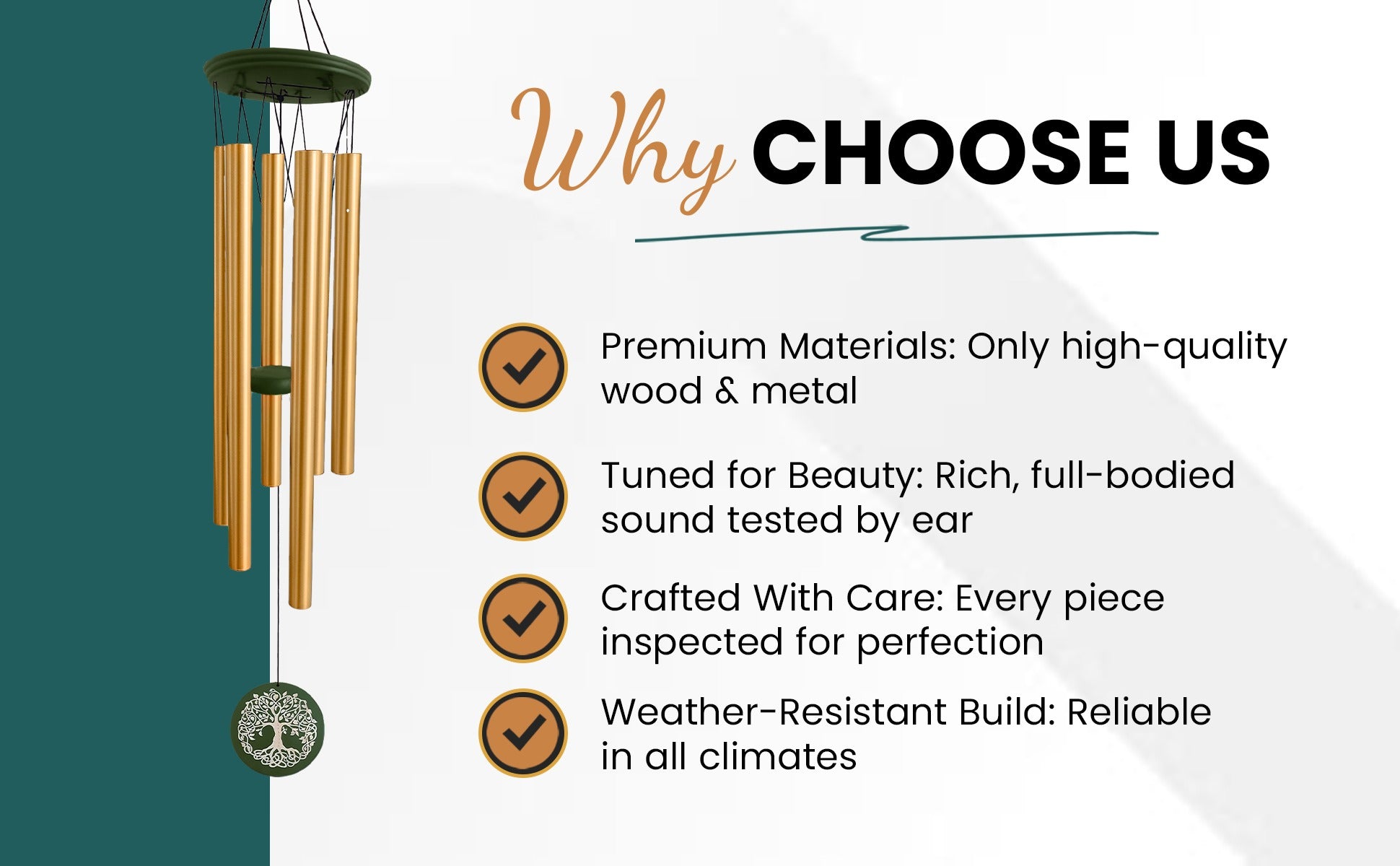 Why CHOOSE US

✓ Premium Materials: Only high-quality wood & metal

✓ Tuned for Beauty: Rich, full-bodied sound tested by ear

✓ Crafted With Care: Every piece inspected for perfection

✓ Weather-Resistant Build: Reliable in all climates